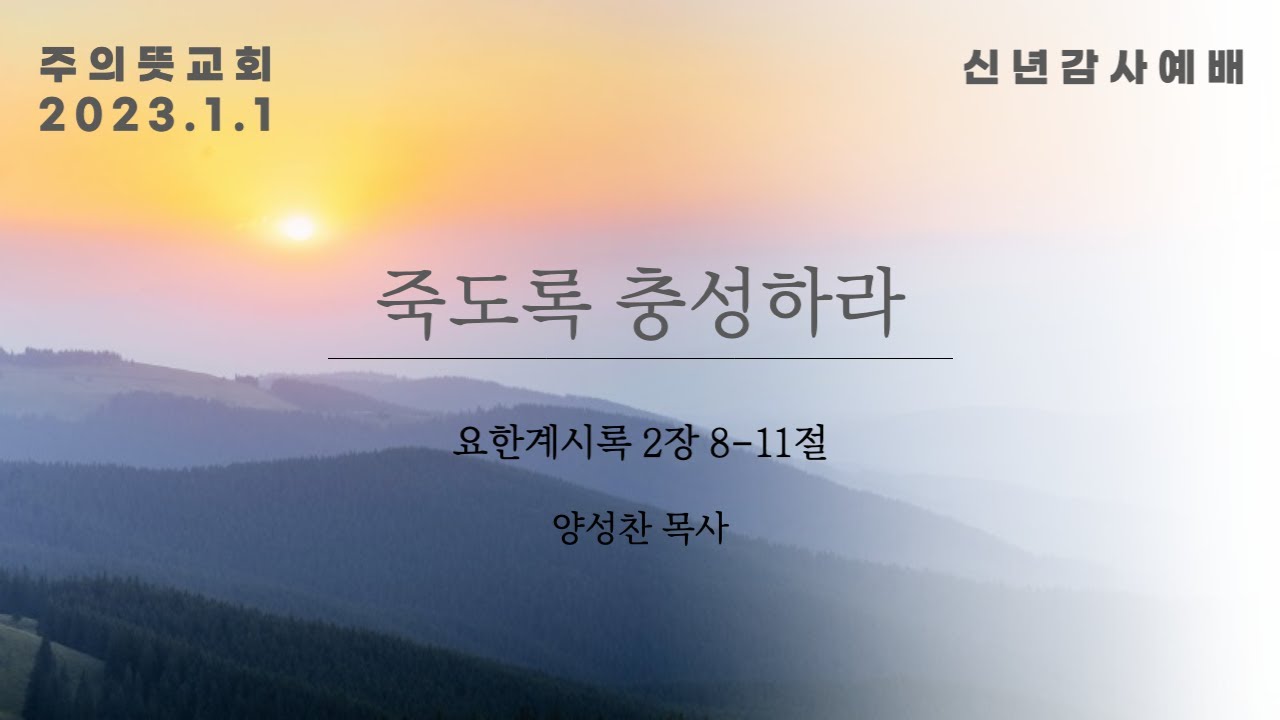 주의뜻교회
2023.1.1

신년감사예배

죽도록 충성하라

요한계시록 2장 8-11절

양성찬 목사